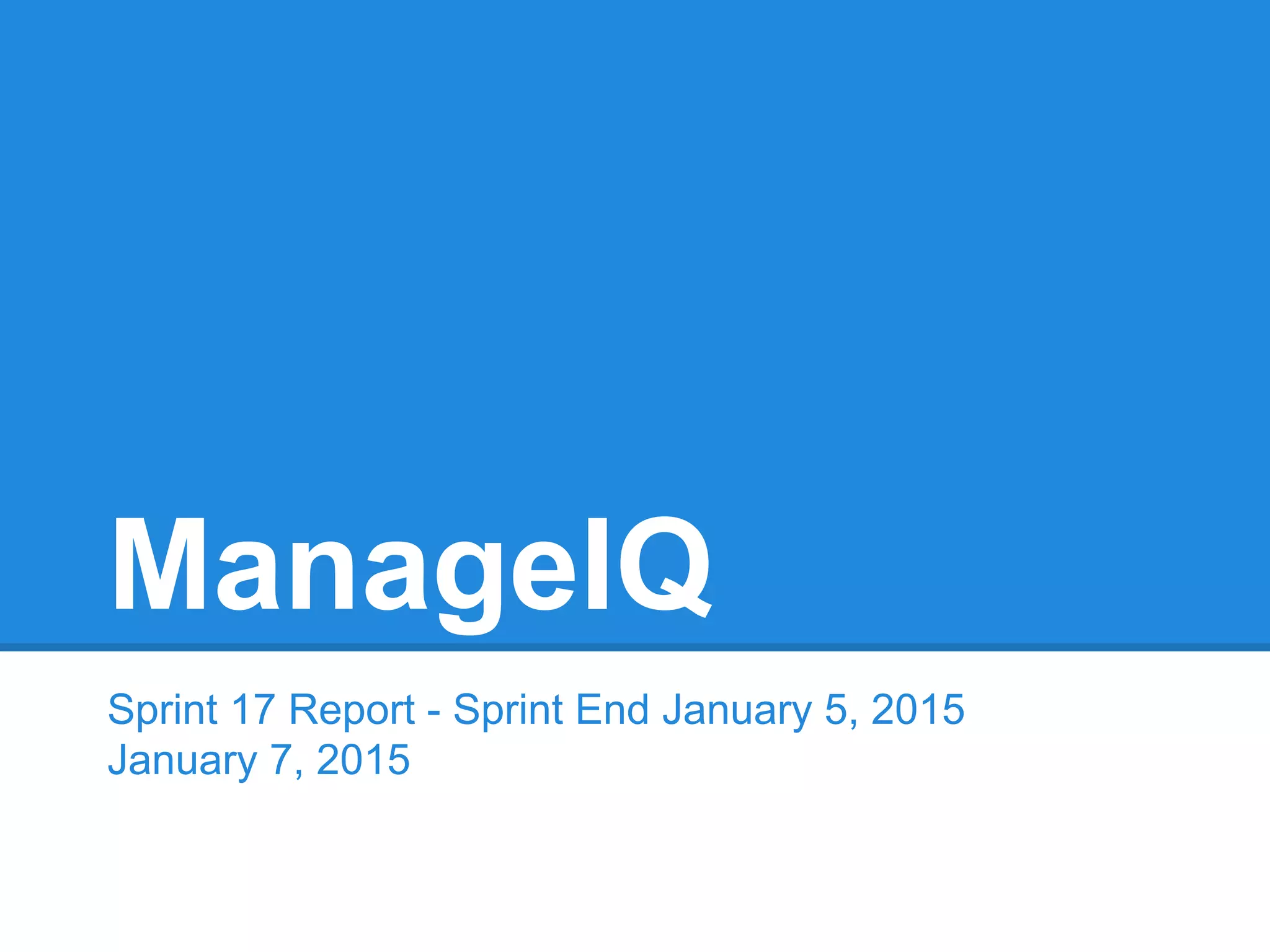 ManageIQ

Sprint 17 Report - Sprint End January 5, 2015
January 7, 2015